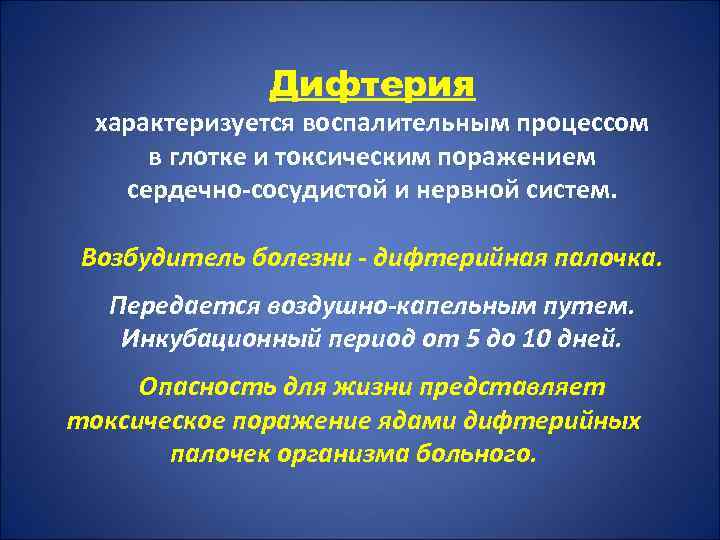 Дифтерия
характеризуется воспалительным процессом в глотке и токсическим поражением сердечно-сосудистой и нервной систем.

Возбудитель болезни - дифтерийная палочка.

Передается воздушно-капельным путем. Инкубационный период от 5 до 10 дней.

Опасность для жизни представляет токсическое поражение ядами дифтерийных палочек организма больного.